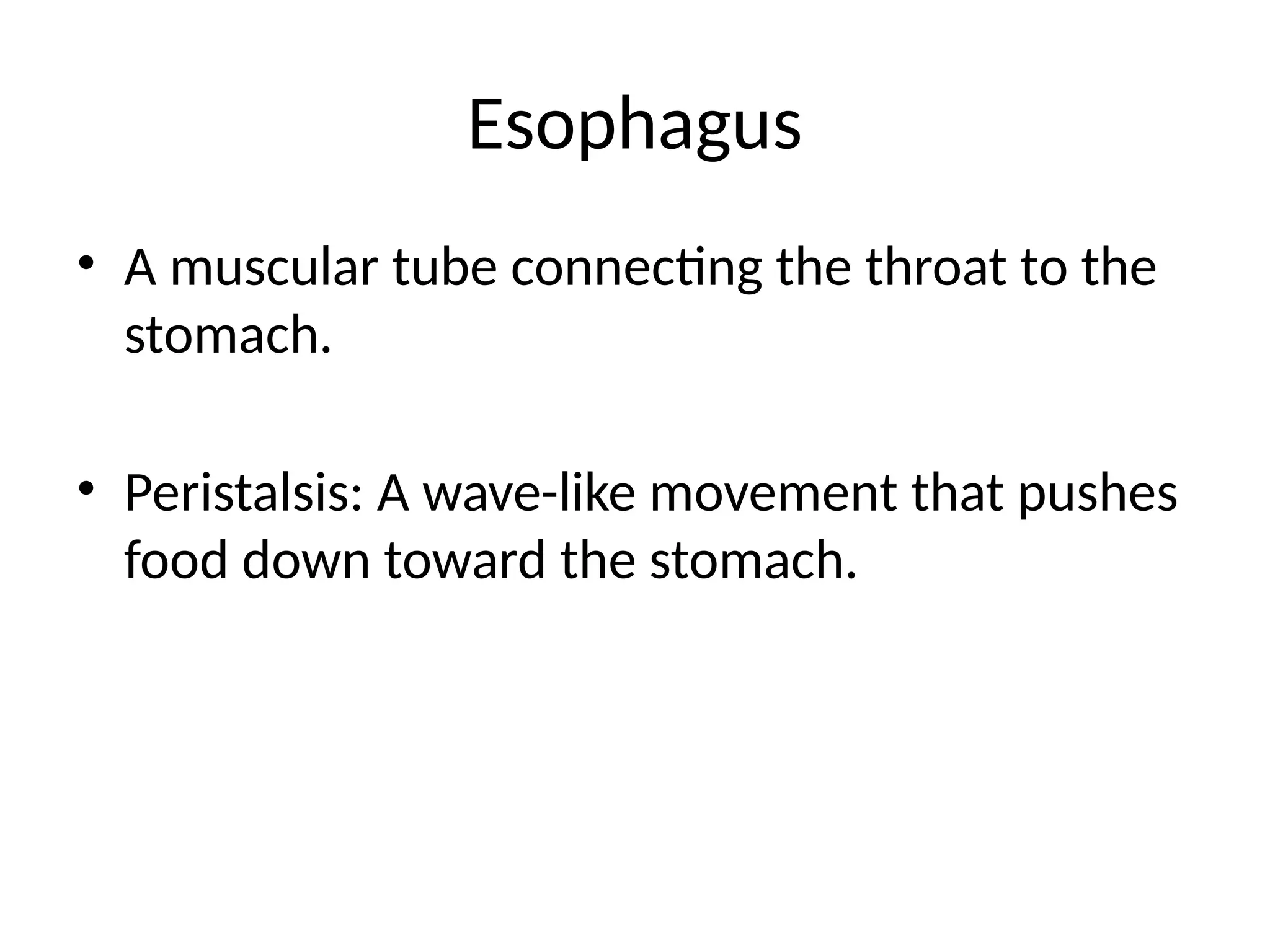 Esophagus

• A muscular tube connecting the throat to the stomach.

• Peristalsis: A wave-like movement that pushes food down toward the stomach.